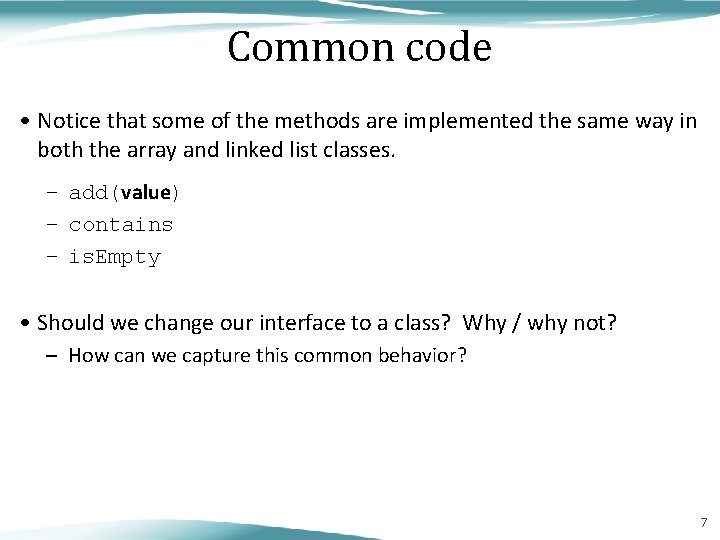 Common code

• Notice that some of the methods are implemented the same way in both the array and linked list classes.

– add(value)
– contains
– isEmpty

• Should we change our interface to a class? Why / why not?

– How can we capture this common behavior?

7